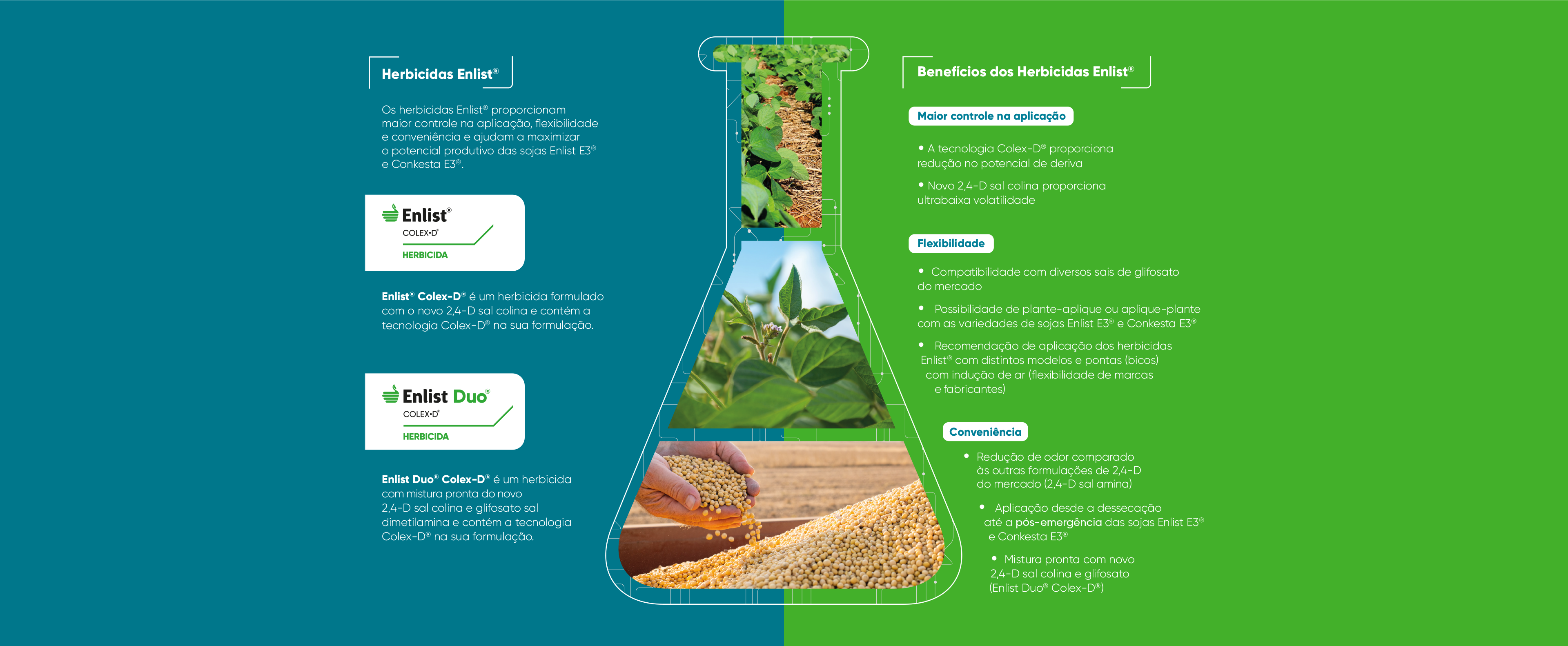 Herbicidas Enlist®

Os herbicidas Enlist® proporcionam maior controle na aplicação, flexibilidade e conveniência e ajudam a maximizar o potencial produtivo das sojas Enlist E3® e Conkesta E3®.

Enlist®
COLEX-D®
HERBICIDA

Enlist® Colex-D® é um herbicida formulado com o novo 2,4-D sal colina e contém a tecnologia Colex-D® na sua formulação.

Enlist Duo®
COLEX-D®
HERBICIDA

Enlist Duo® Colex-D® é um herbicida com mistura pronta do novo 2,4-D sal colina e glifosato sal dimetilamina e contém a tecnologia Colex-D® na sua formulação.

Benefícios dos Herbicidas Enlist®

Maior controle na aplicação

• A tecnologia Colex-D® proporciona redução no potencial de deriva

• Novo 2,4-D sal colina proporciona ultrabaixa volatilidade

Flexibilidade

• Compatibilidade com diversos sais de glifosato do mercado

• Possibilidade de plante-aplique ou aplique-plante com as variedades de sojas Enlist E3® e Conkesta E3®

• Recomendação de aplicação dos herbicidas Enlist® com distintos modelos e pontas (bicos) com indução de ar (flexibilidade de marcas e fabricantes)

Conveniência

• Redução de odor comparado às outras formulações de 2,4-D do mercado (2,4-D sal amina)

• Aplicação desde a dessecação até a pós-emergência das sojas Enlist E3® e Conkesta E3®

• Mistura pronta com novo 2,4-D sal colina e glifosato (Enlist Duo® Colex-D®)